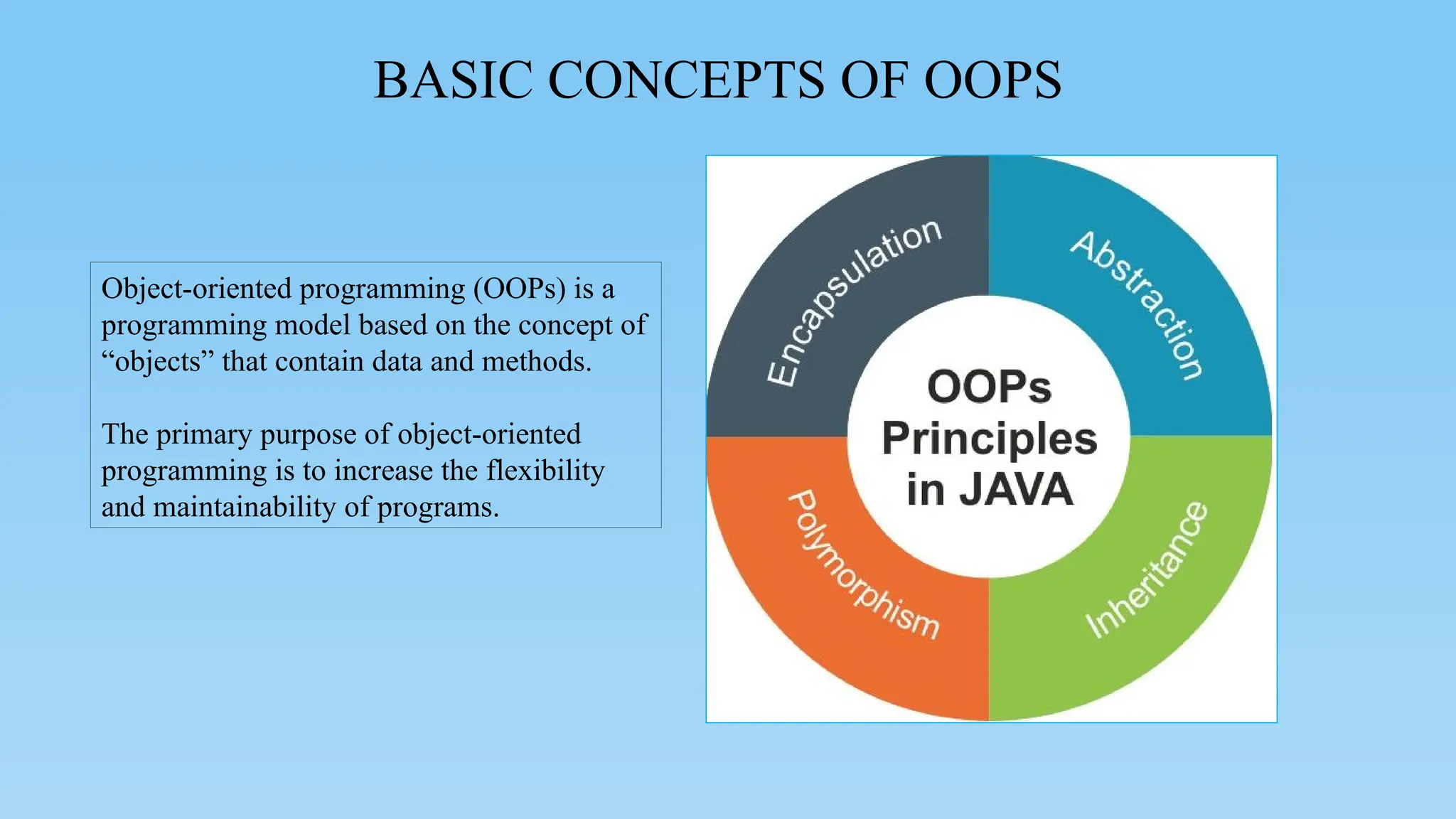 BASIC CONCEPTS OF OOPS

Object-oriented programming (OOPs) is a programming model based on the concept of “objects” that contain data and methods.

The primary purpose of object-oriented programming is to increase the flexibility and maintainability of programs.

Encapsulation

Abstraction

OOPs Principles in JAVA

Polymorphism

Inheritance